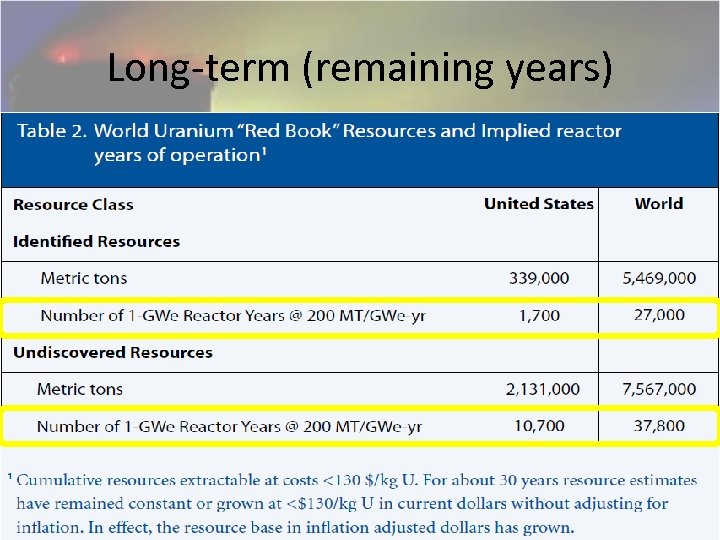 Long-term (remaining years)

Table 2. World Uranium "Red Book" Resources and Implied reactor years of operation¹

| Resource Class | United States | World |
|---|---|---|
| **Identified Resources** | | |
| Metric tons | 339,000 | 5,469,000 |
| Number of 1-GWe Reactor Years @ 200 MT/GWe-yr | 1,700 | 27,000 |
| **Undiscovered Resources** | | |
| Metric tons | 2,131,000 | 7,567,000 |
| Number of 1-GWe Reactor Years @ 200 MT/GWe-yr | 10,700 | 37,800 |

¹ Cumulative resources extractable at costs <130 $/kg U. For about 30 years resource estimates have remained constant or grown at <$130/kg U in current dollars without adjusting for inflation. In effect, the resource base in inflation adjusted dollars has grown.